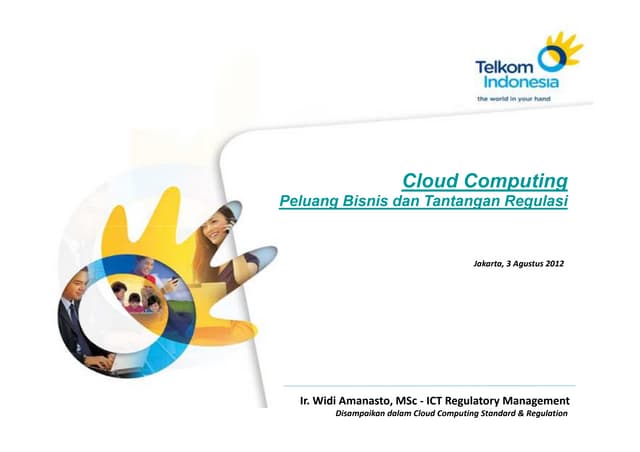 Telkom Indonesia
the world in your hand

Cloud Computing
Peluang Bisnis dan Tantangan Regulasi

Jakarta, 3 Agustus 2012

Ir. Widi Amanasto, MSc - ICT Regulatory Management
Disampaikan dalam Cloud Computing Standard & Regulation